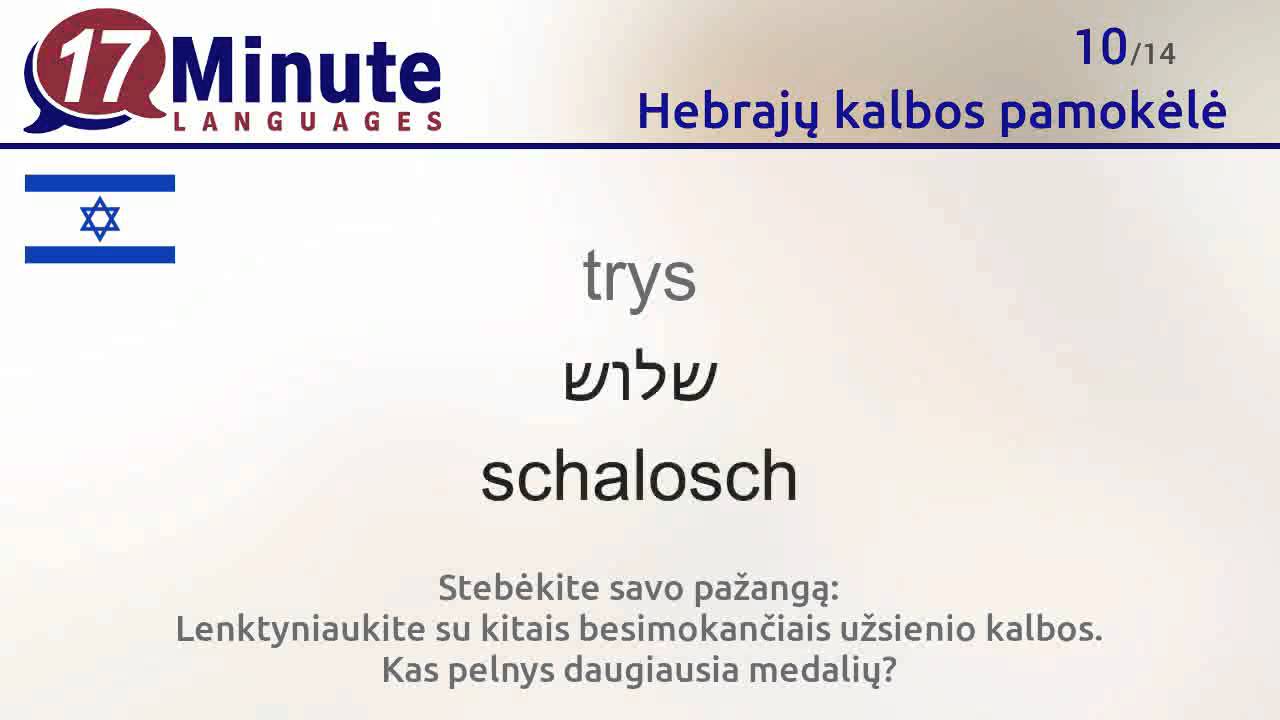 17 Minute LANGUAGES

10/14
Hebrajų kalbos pamokėlė

trys
שלוש
schalosch

Stebėkite savo pažangą:
Lenktyniaukite su kitais besimokančiais užsienio kalbos.
Kas pelnys daugiausia medalių?